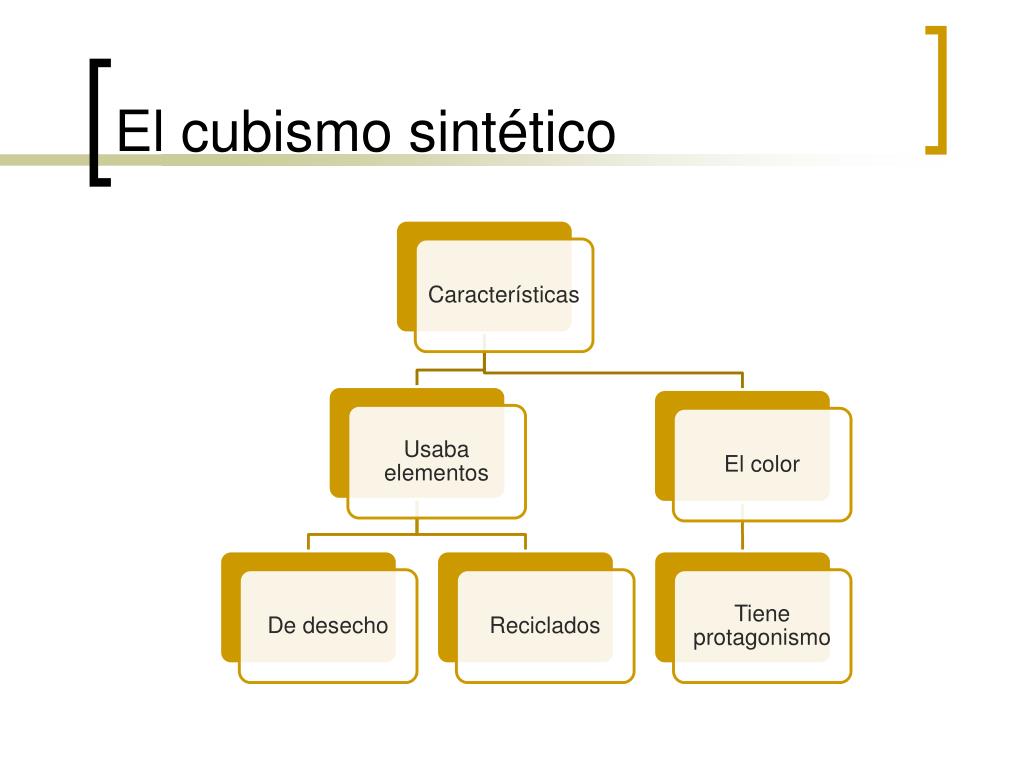 El cubismo sintético

Características

Usaba elementos

El color

De desecho

Reciclados

Tiene protagonismo